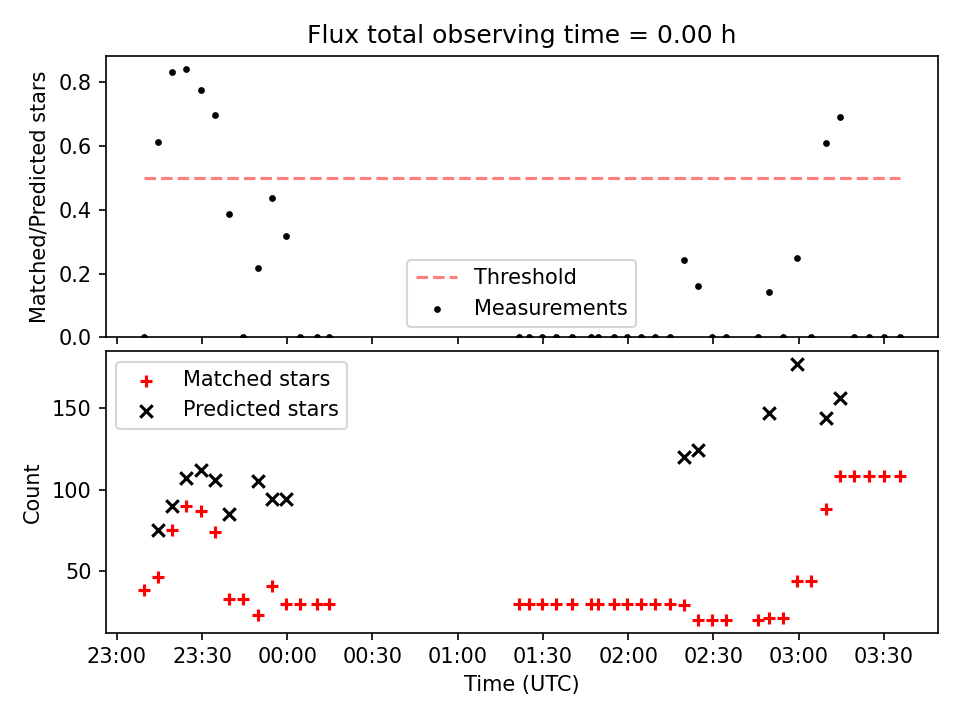 Flux total observing time = 0.00 h

Matched/Predicted stars

0.8
0.6
0.4
0.2
0.0

Threshold
Measurements

Matched stars
Predicted stars

Count

150
100
50

23:00 23:30 00:00 00:30 01:00 01:30 02:00 02:30 03:00 03:30

Time (UTC)